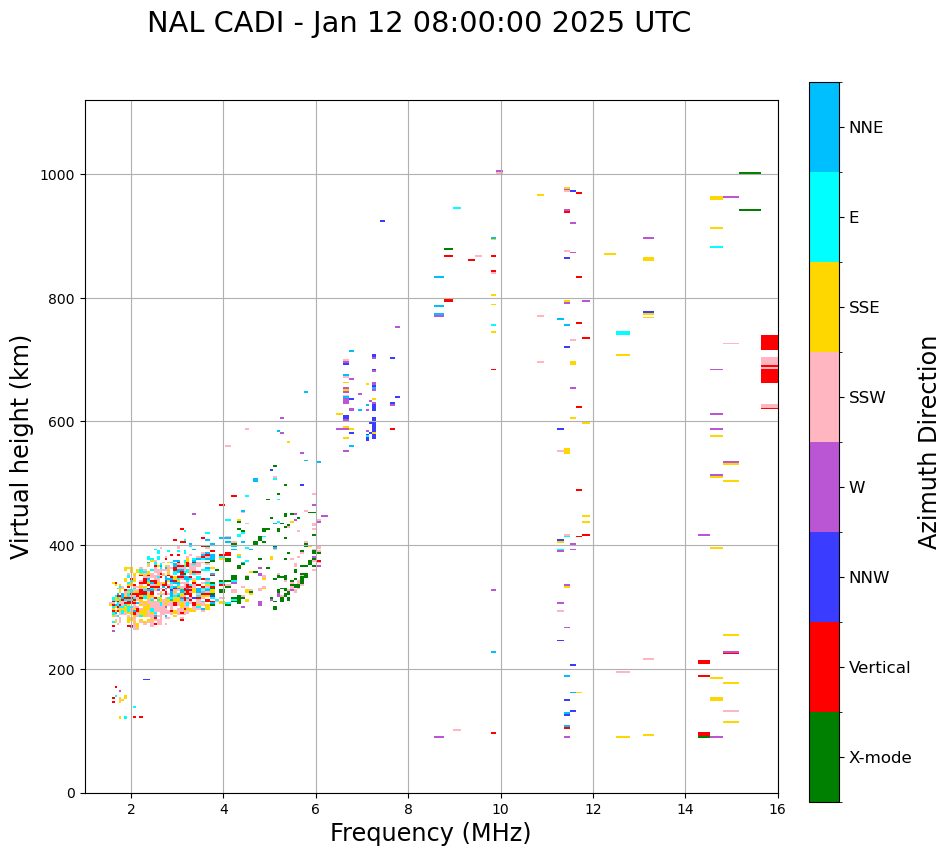 NAL CADI - Jan 12 08:00:00 2025 UTC

Virtual height (km)

1000
800
600
400
200
0

2
4
6
8
10
12
14
16

Frequency (MHz)

NNE
E
SSE
SSW
W
NNW
Vertical
X-mode

Azimuth Direction